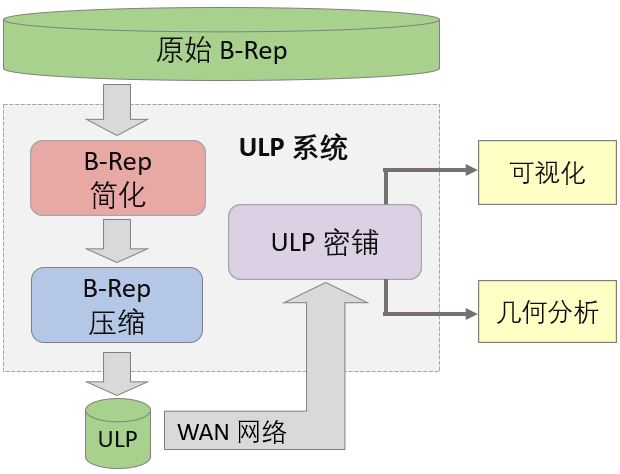 原始 B-Rep

ULP 系统

B-Rep 简化

B-Rep 压缩

ULP 密铺

可视化

几何分析

ULP

WAN 网络